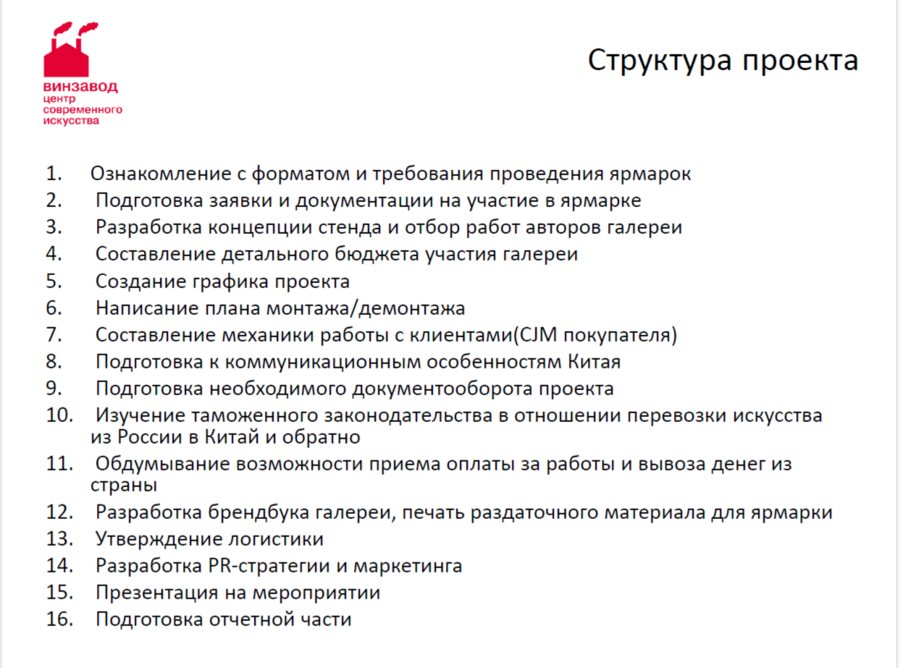 винзавод
центр
современного
искусства

Структура проекта

1. Ознакомление с форматом и требования проведения ярмарок
2. Подготовка заявки и документации на участие в ярмарке
3. Разработка концепции стенда и отбор работ авторов галереи
4. Составление детального бюджета участия галереи
5. Создание графика проекта
6. Написание плана монтажа/демонтажа
7. Составление механики работы с клиентами(CJM покупателя)
8. Подготовка к коммуникационным особенностям Китая
9. Подготовка необходимого документооборота проекта
10. Изучение таможенного законодательства в отношении перевозки искусства из России в Китай и обратно
11. Обдумывание возможности приема оплаты за работы и вывоза денег из страны
12. Разработка брендбука галереи, печать раздаточного материала для ярмарки
13. Утверждение логистики
14. Разработка PR-стратегии и маркетинга
15. Презентация на мероприятии
16. Подготовка отчетной части